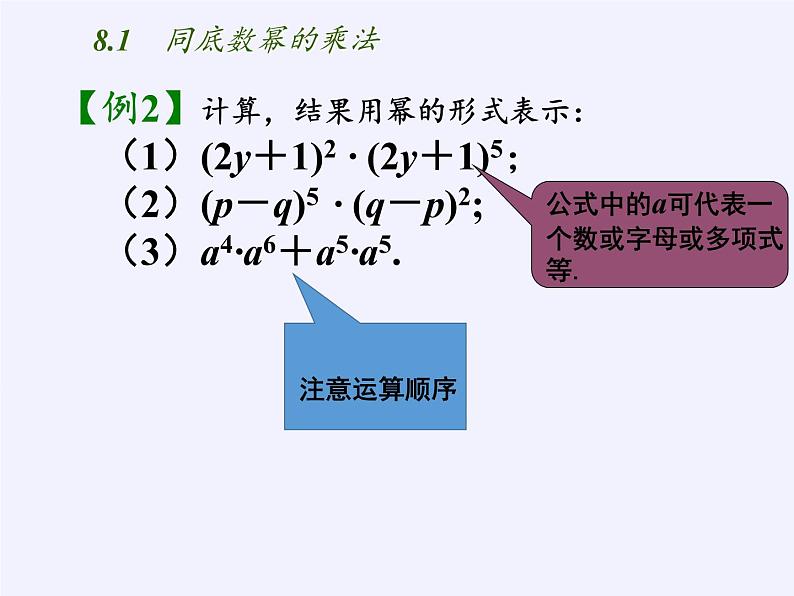 8.1　同底数幂的乘法

【例2】计算，结果用幂的形式表示：

（1）$(2y+1)^2 \cdot (2y+1)^5$；

（2）$(p-q)^5 \cdot (q-p)^2$；

（3）$a^4 \cdot a^6 + a^5 \cdot a^5$.

公式中的$a$可代表一个数或字母或多项式等.

注意运算顺序